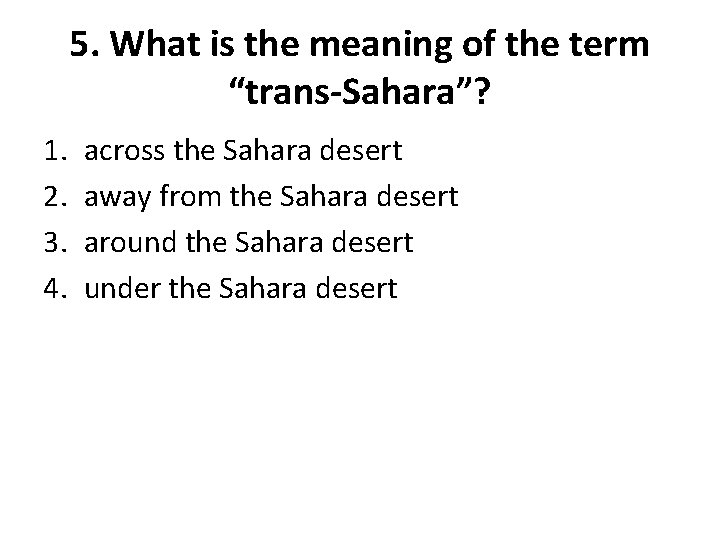 5. What is the meaning of the term “trans-Sahara”?

1. across the Sahara desert
2. away from the Sahara desert
3. around the Sahara desert
4. under the Sahara desert